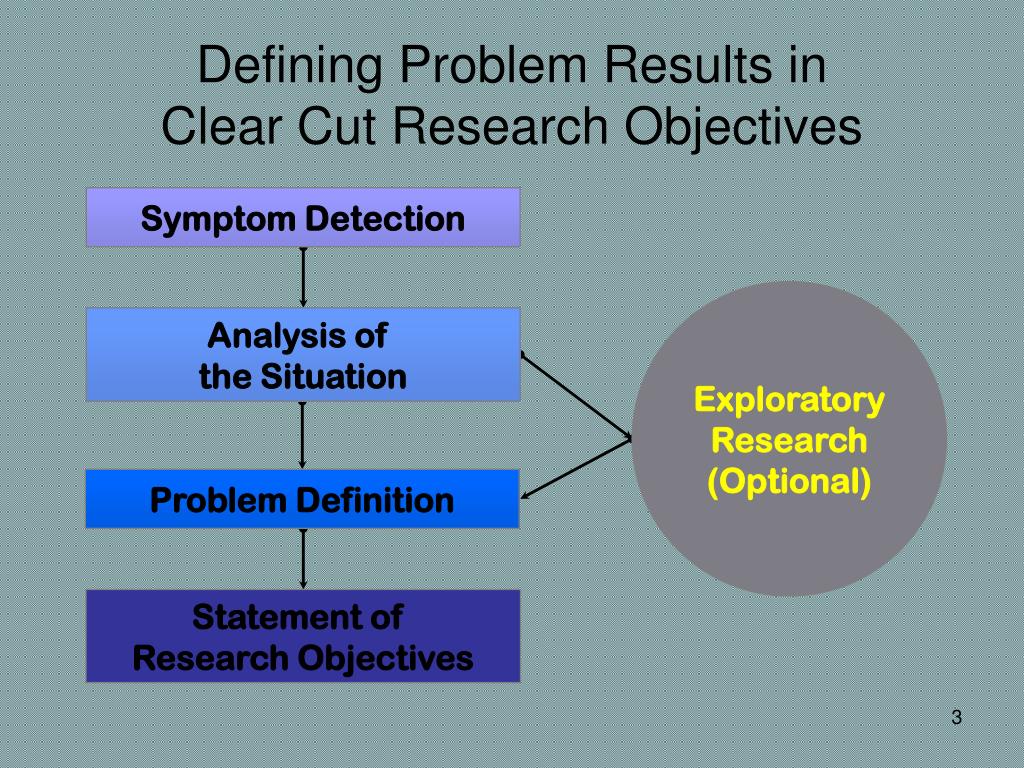 Defining Problem Results in Clear Cut Research Objectives

Symptom Detection

Analysis of the Situation

Problem Definition

Statement of Research Objectives

Exploratory Research (Optional)

3